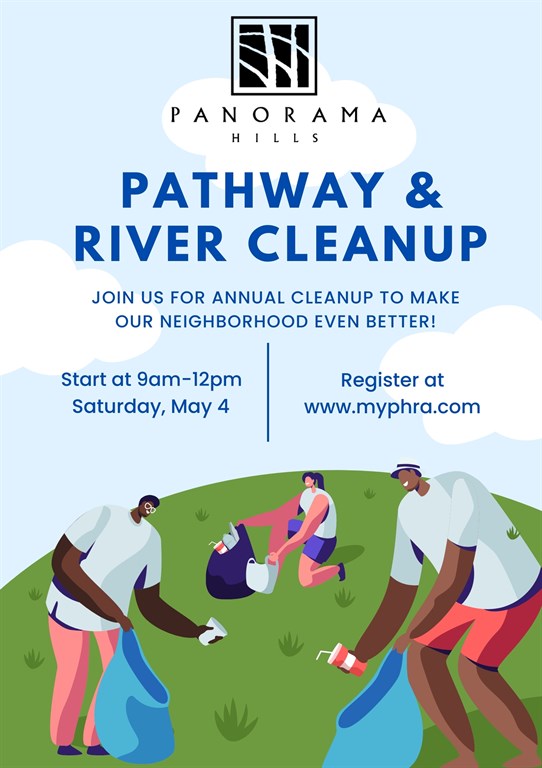 PANORAMA
HILLS

PATHWAY &
RIVER CLEANUP

JOIN US FOR ANNUAL CLEANUP TO MAKE OUR NEIGHBORHOOD EVEN BETTER!

Start at 9am-12pm
Saturday, May 4

Register at
www.myphra.com